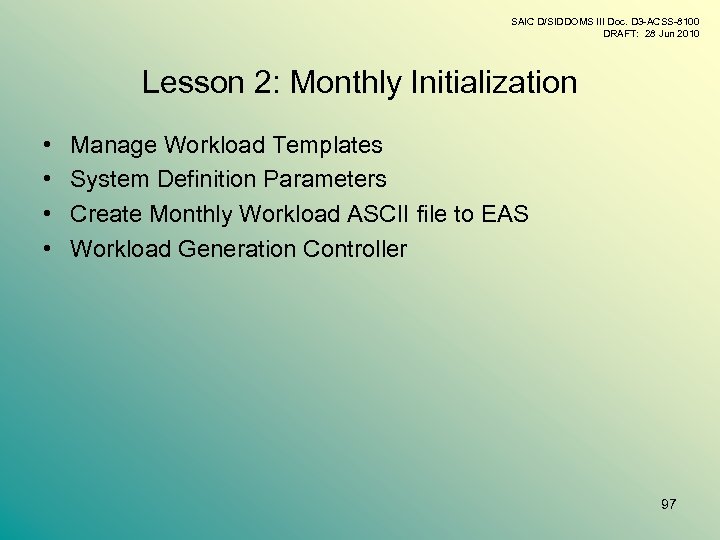 SAIC D/SIDDOMS III Doc. D3-ACSS-8100
DRAFT: 28 Jun 2010

Lesson 2: Monthly Initialization

• Manage Workload Templates
• System Definition Parameters
• Create Monthly Workload ASCII file to EAS
• Workload Generation Controller

97